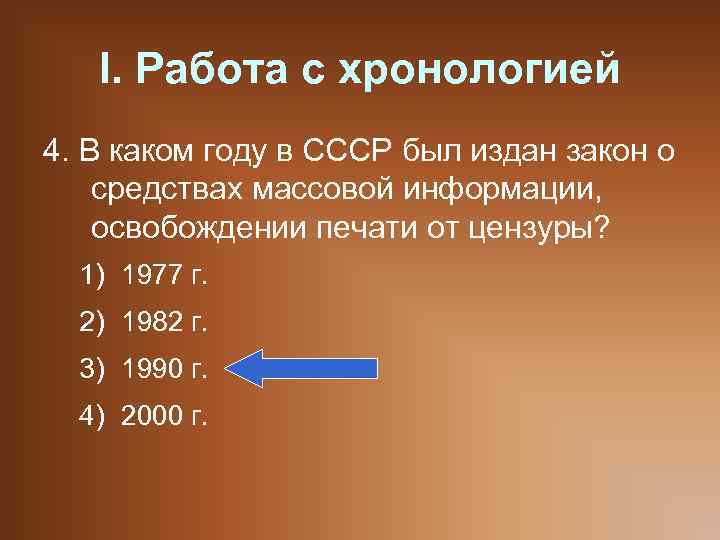 I. Работа с хронологией

4. В каком году в СССР был издан закон о средствах массовой информации, освобождении печати от цензуры?

1) 1977 г.

2) 1982 г.

3) 1990 г.

4) 2000 г.